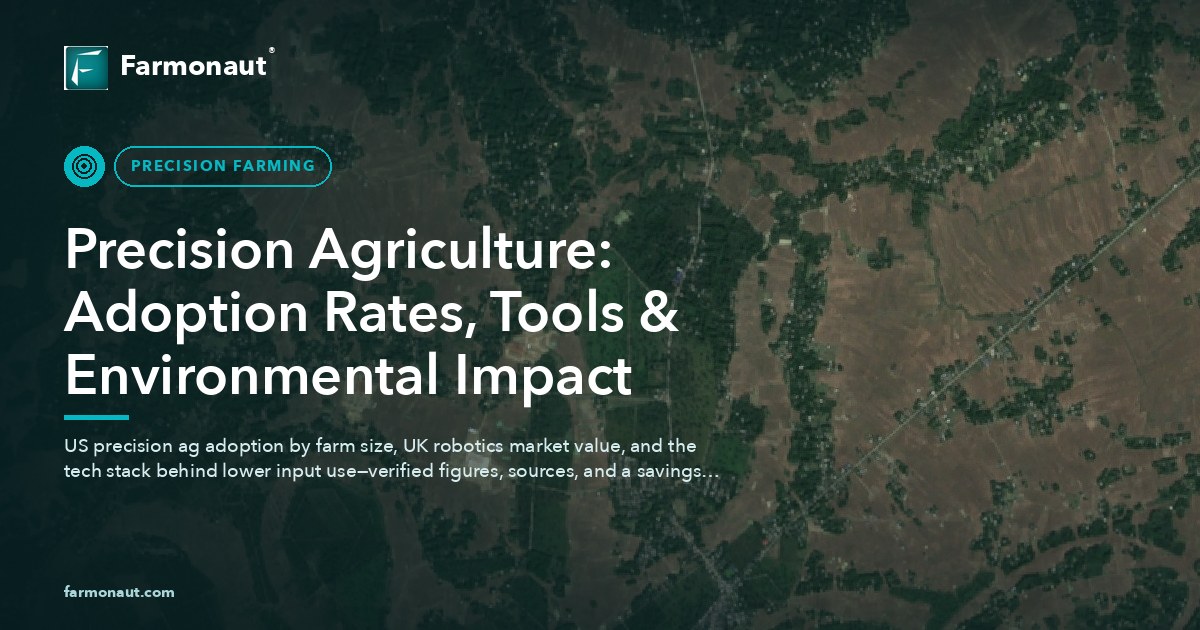 Farmonaut®

PRECISION FARMING

Precision Agriculture: Adoption Rates, Tools & Environmental Impact

US precision ag adoption by farm size, UK robotics market value, and the tech stack behind lower input use—verified figures, sources, and a savings...

farmonaut.com